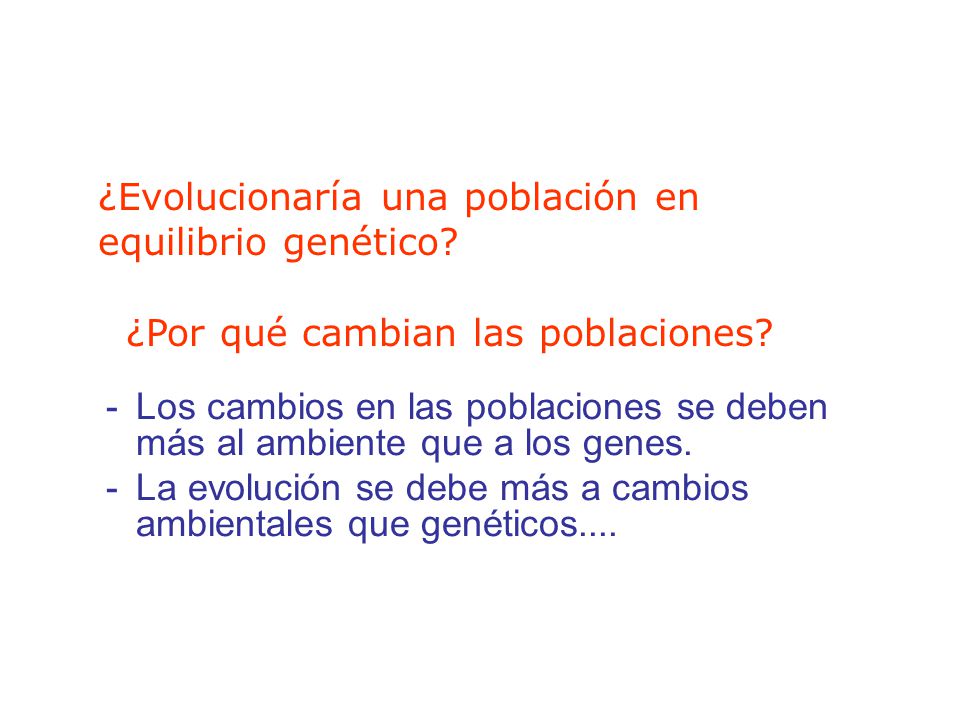 ¿Evolucionaría una población en equilibrio genético?

¿Por qué cambian las poblaciones?

- Los cambios en las poblaciones se deben más al ambiente que a los genes.
- La evolución se debe más a cambios ambientales que genéticos....